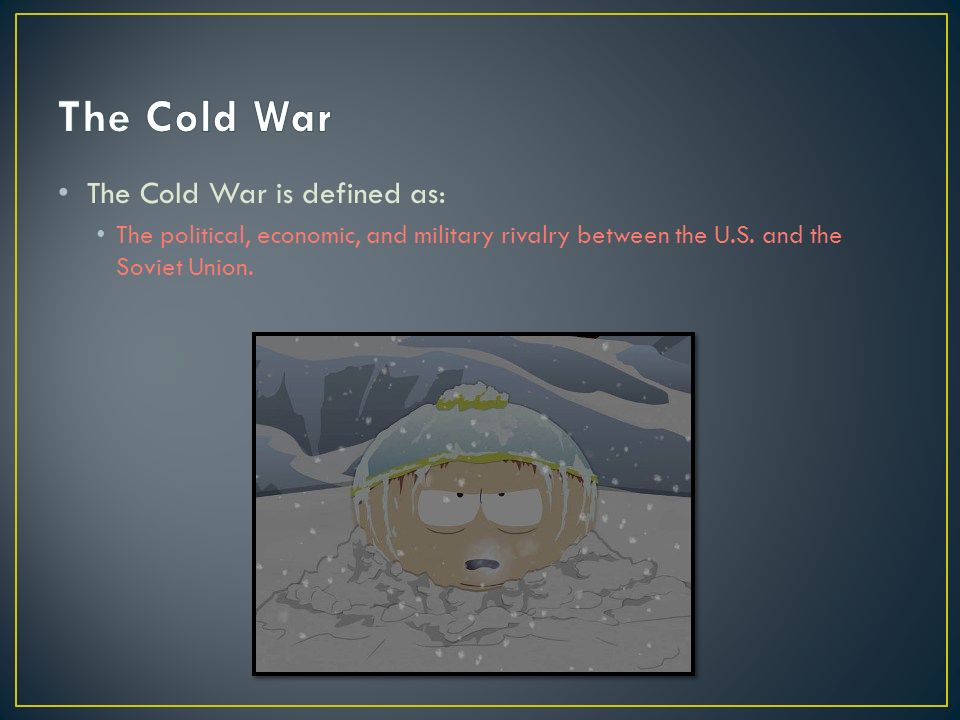 The Cold War

• The Cold War is defined as:
  • The political, economic, and military rivalry between the U.S. and the Soviet Union.